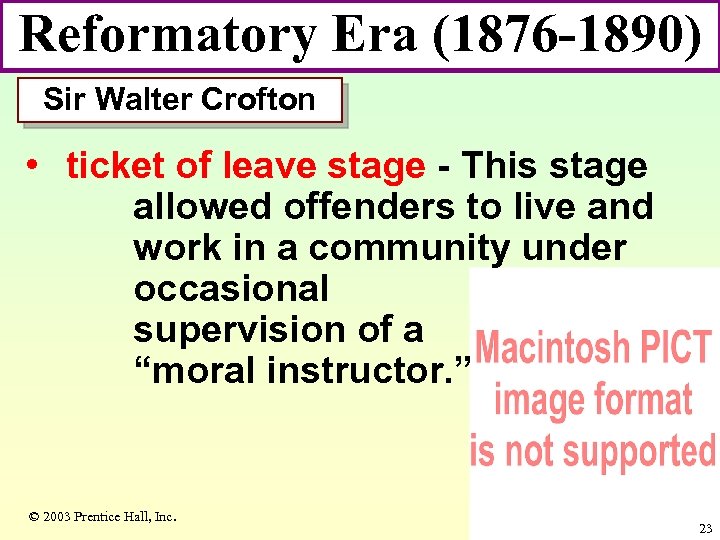 Reformatory Era (1876-1890)

Sir Walter Crofton

• ticket of leave stage - This stage allowed offenders to live and work in a community under occasional supervision of a “moral instructor.”

Macintosh PICT image format is not supported

© 2003 Prentice Hall, Inc.

23